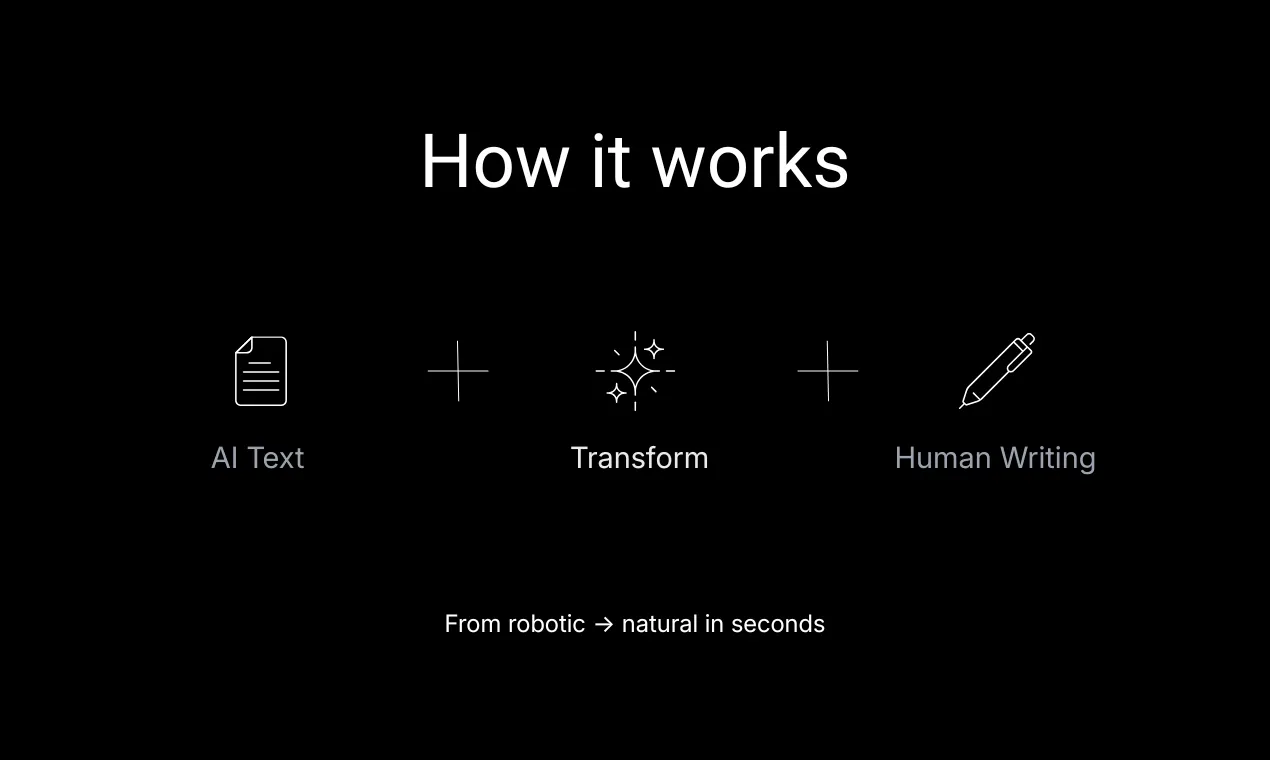 How it works

AI Text

Transform

Human Writing

From robotic → natural in seconds